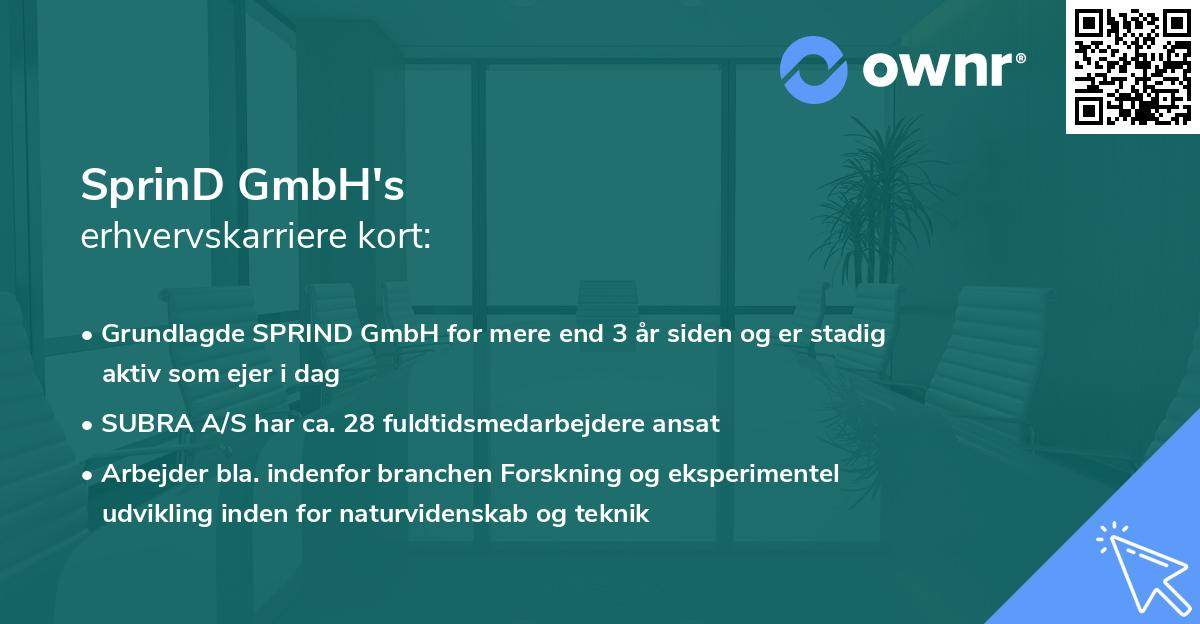 ownr®

SprinD GmbH's
erhvervskarriere kort:

• Grundlagde SPRIND GmbH for mere end 3 år siden og er stadig aktiv som ejer i dag

• SUBRA A/S har ca. 28 fuldtidsmedarbejdere ansat

• Arbejder bla. indenfor branchen Forskning og eksperimentel udvikling inden for naturvidenskab og teknik